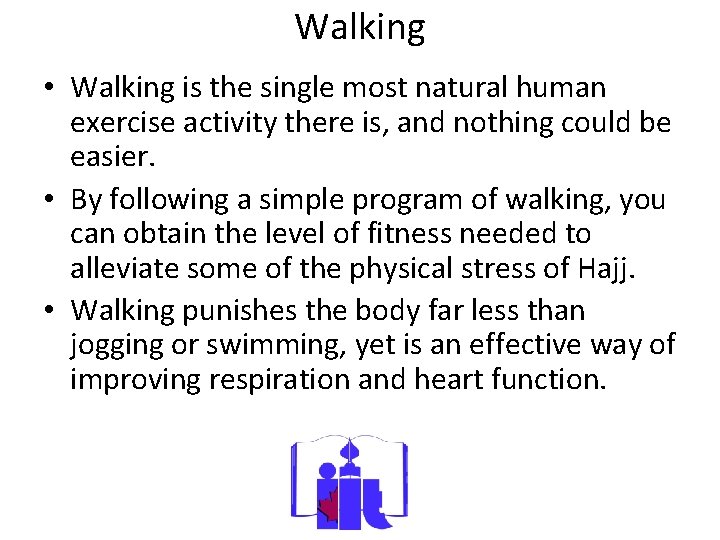 Walking

• Walking is the single most natural human exercise activity there is, and nothing could be easier.

• By following a simple program of walking, you can obtain the level of fitness needed to alleviate some of the physical stress of Hajj.

• Walking punishes the body far less than jogging or swimming, yet is an effective way of improving respiration and heart function.